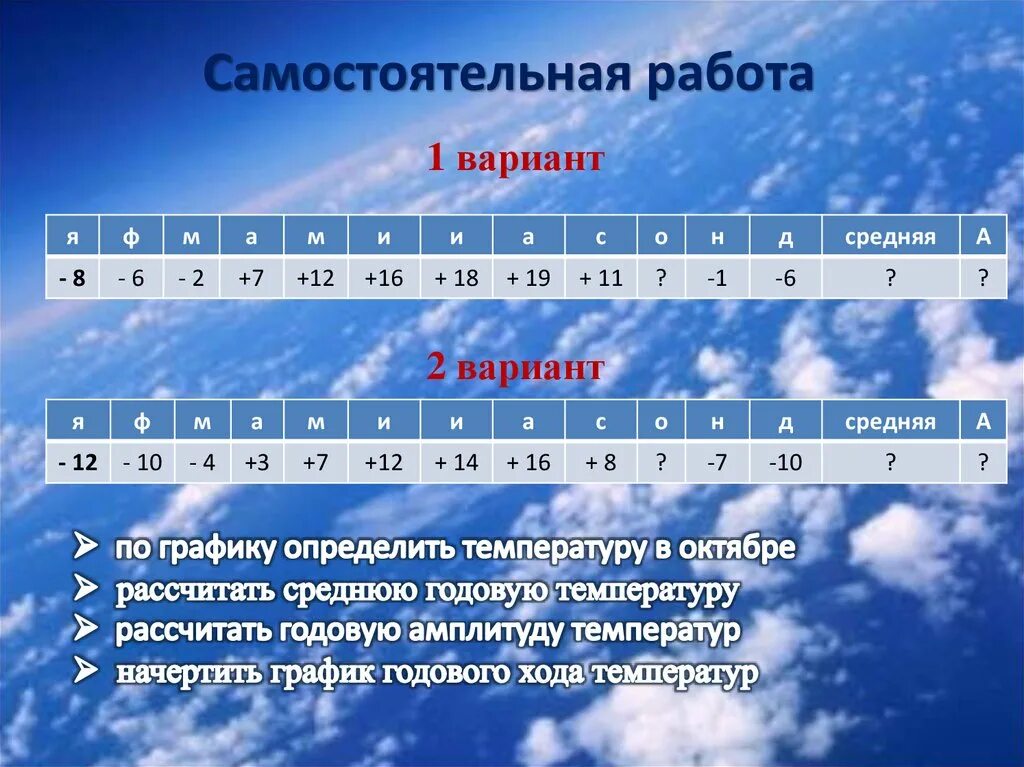 Самостоятельная работа

1 вариант

| я | ф | м | а | м | и | и | а | с | о | н | д | средняя | А |
|---|---|---|---|---|---|---|---|---|---|---|---|---|---|
| - 8 | - 6 | - 2 | +7 | +12 | +16 | + 18 | + 19 | + 11 | ? | -1 | -6 | ? | ? |

2 вариант

| я | ф | м | а | м | и | и | а | с | о | н | д | средняя | А |
|---|---|---|---|---|---|---|---|---|---|---|---|---|---|
| - 12 | - 10 | - 4 | +3 | +7 | +12 | + 14 | + 16 | + 8 | ? | -7 | -10 | ? | ? |

➢ по графику определить температуру в октябре
➢ рассчитать среднюю годовую температуру
➢ рассчитать годовую амплитуду температур
➢ начертить график годового хода температур